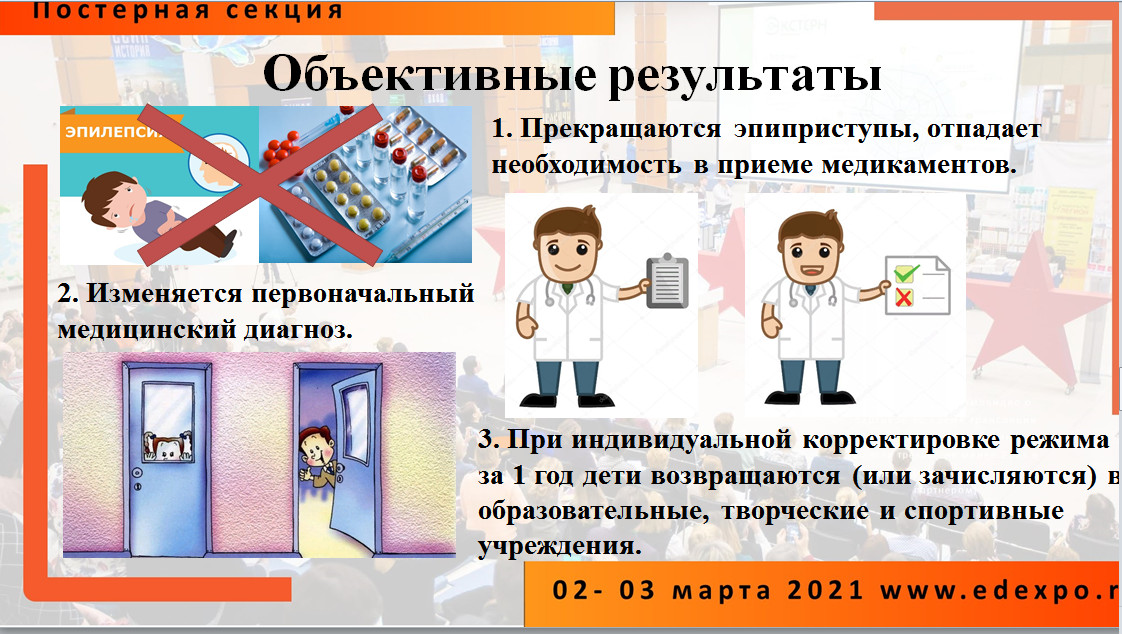 Постерная секция

Объективные результаты

ЭПИЛЕПСИ

1. Прекращаются эпиприступы, отпадает необходимость в приеме медикаментов.

2. Изменяется первоначальный медицинский диагноз.

3. При индивидуальной корректировке режима за 1 год дети возвращаются (или зачисляются) в образовательные, творческие и спортивные учреждения.

02- 03 марта 2021 www.edexpo.r